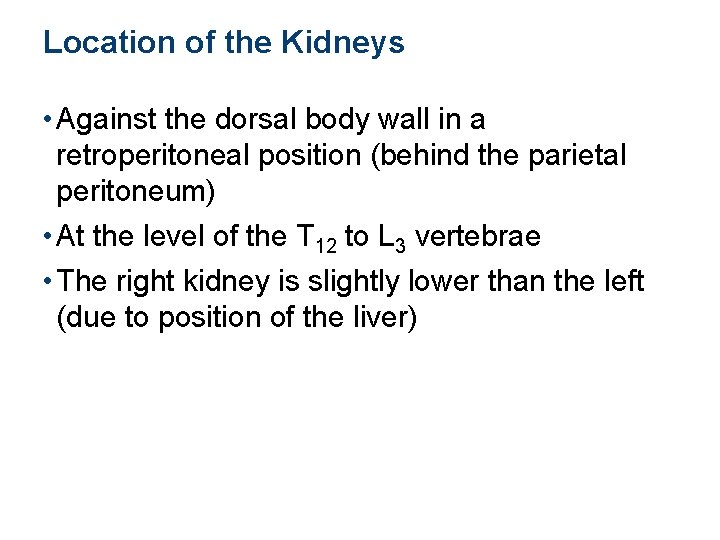 Location of the Kidneys

• Against the dorsal body wall in a retroperitoneal position (behind the parietal peritoneum)
• At the level of the $T_{12}$ to $L_3$ vertebrae
• The right kidney is slightly lower than the left (due to position of the liver)